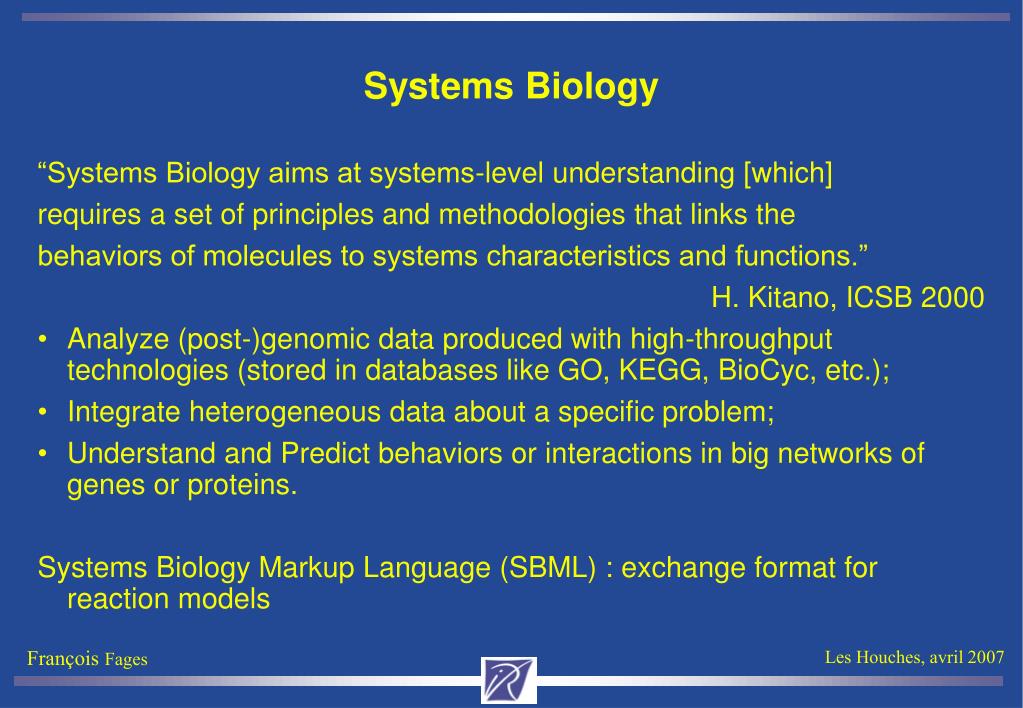 Systems Biology

“Systems Biology aims at systems-level understanding [which] requires a set of principles and methodologies that links the behaviors of molecules to systems characteristics and functions.”

H. Kitano, ICSB 2000

• Analyze (post-)genomic data produced with high-throughput technologies (stored in databases like GO, KEGG, BioCyc, etc.);
• Integrate heterogeneous data about a specific problem;
• Understand and Predict behaviors or interactions in big networks of genes or proteins.

Systems Biology Markup Language (SBML) : exchange format for reaction models

François Fages

Les Houches, avril 2007